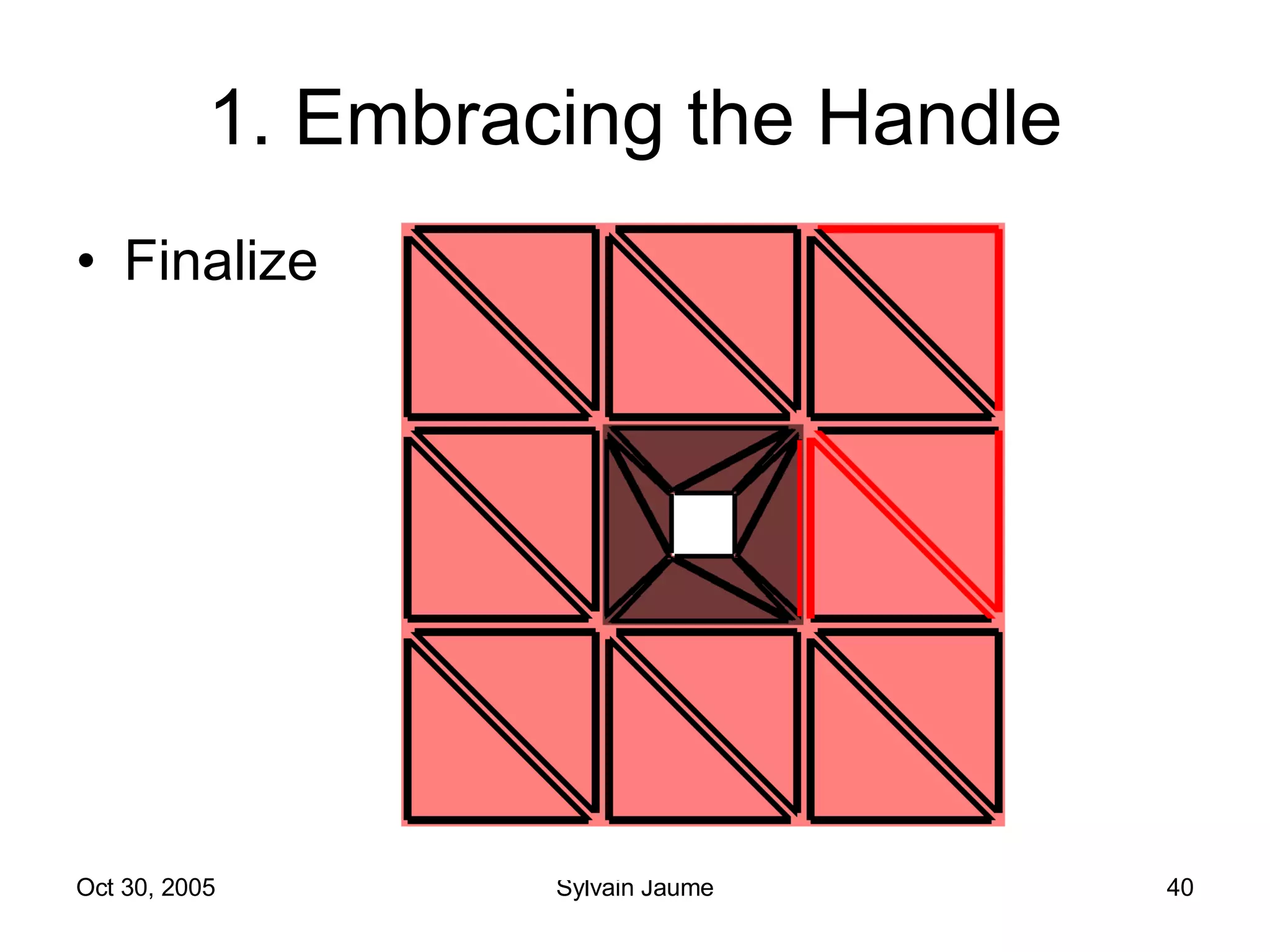 1. Embracing the Handle

• Finalize

Oct 30, 2005 Sylvain Jaume 40